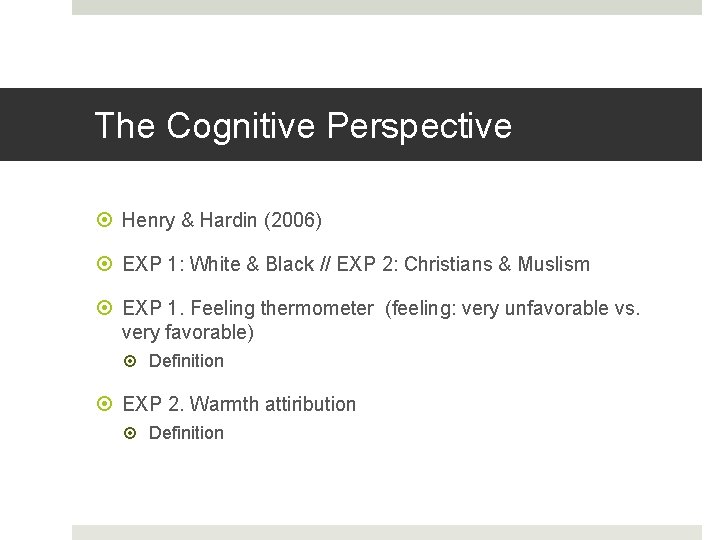 The Cognitive Perspective

Henry & Hardin (2006)

EXP 1: White & Black // EXP 2: Christians & Muslism

EXP 1. Feeling thermometer (feeling: very unfavorable vs. very favorable)

Definition

EXP 2. Warmth attiribution

Definition